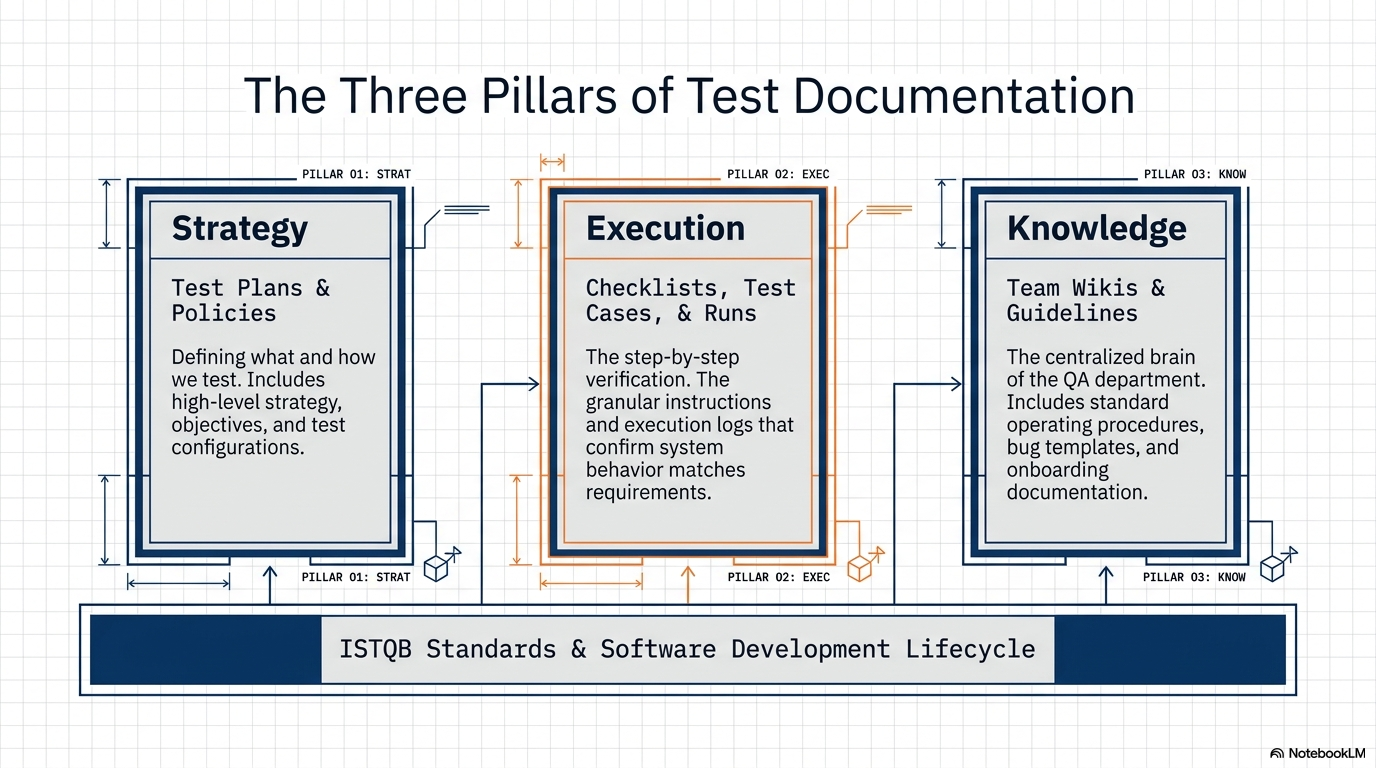 The Three Pillars of Test Documentation

PILLAR 01: STRAT

Strategy

Test Plans & Policies

Defining what and how we test. Includes high-level strategy, objectives, and test configurations.

PILLAR 01: STRAT

PILLAR 02: EXEC

Execution

Checklists, Test Cases, & Runs

The step-by-step verification. The granular instructions and execution logs that confirm system behavior matches requirements.

PILLAR 02: EXEC

PILLAR 03: KNOW

Knowledge

Team Wikis & Guidelines

The centralized brain of the QA department. Includes standard operating procedures, bug templates, and onboarding documentation.

PILLAR 03: KNOW

ISTQB Standards & Software Development Lifecycle

NotebookLM